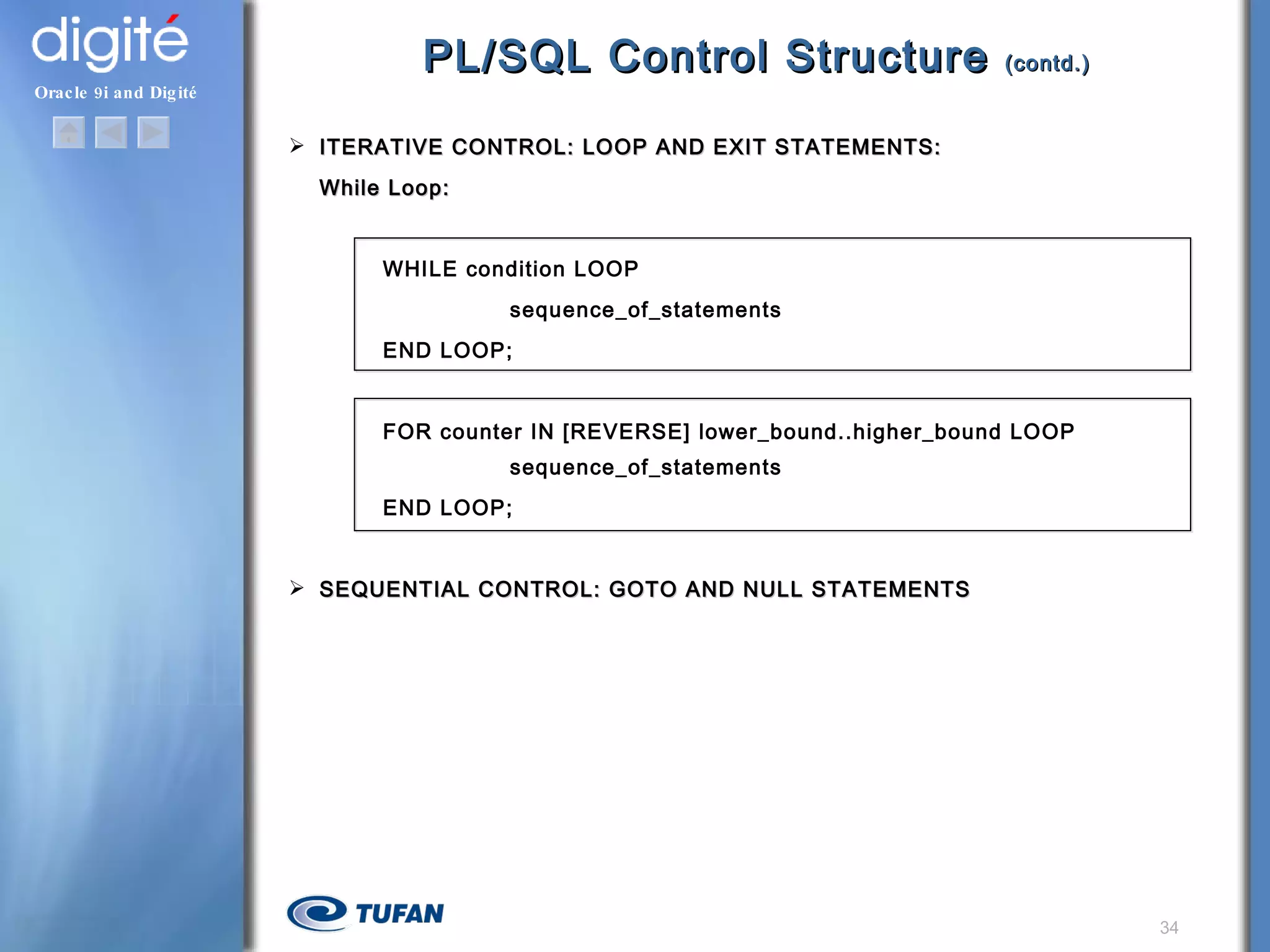 digité

Oracle 9i and Digité

PL/SQL Control Structure (contd.)

➢ ITERATIVE CONTROL: LOOP AND EXIT STATEMENTS:

While Loop:

WHILE condition LOOP
sequence_of_statements
END LOOP;

FOR counter IN [REVERSE] lower_bound..higher_bound LOOP
sequence_of_statements
END LOOP;

➢ SEQUENTIAL CONTROL: GOTO AND NULL STATEMENTS

TUFAN

34